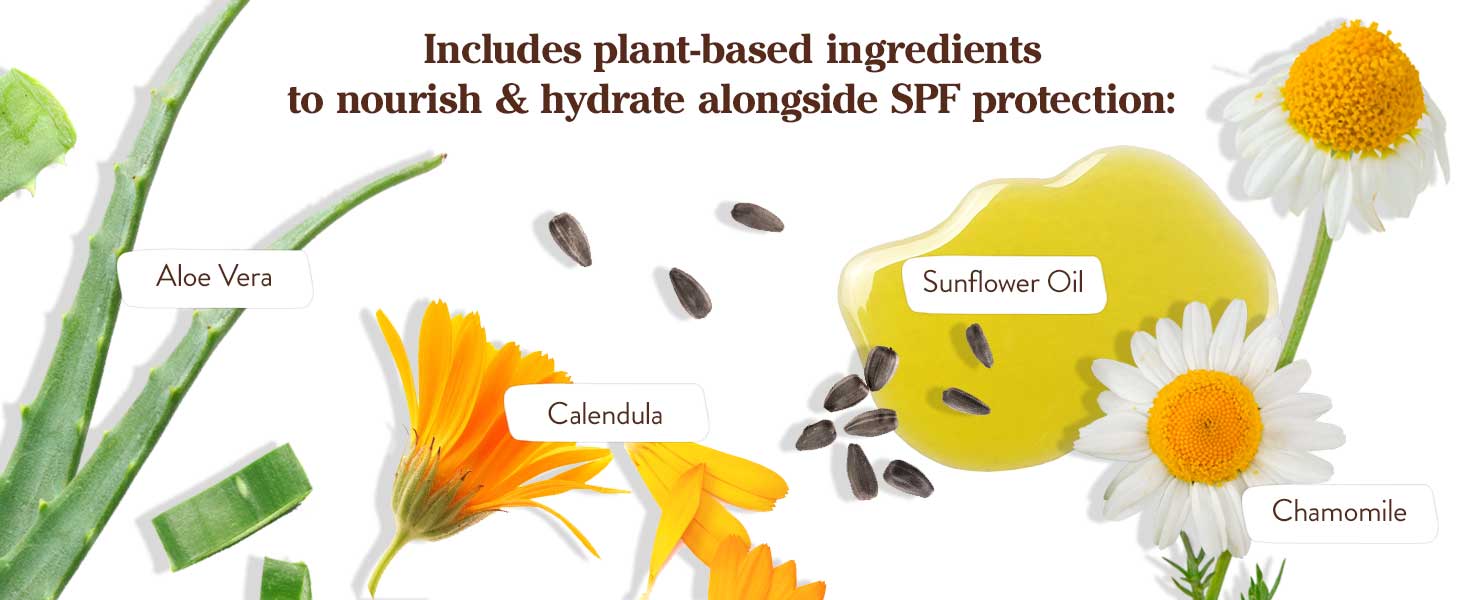 Includes plant-based ingredients to nourish & hydrate alongside SPF protection:

Aloe Vera

Calendula

Sunflower Oil

Chamomile